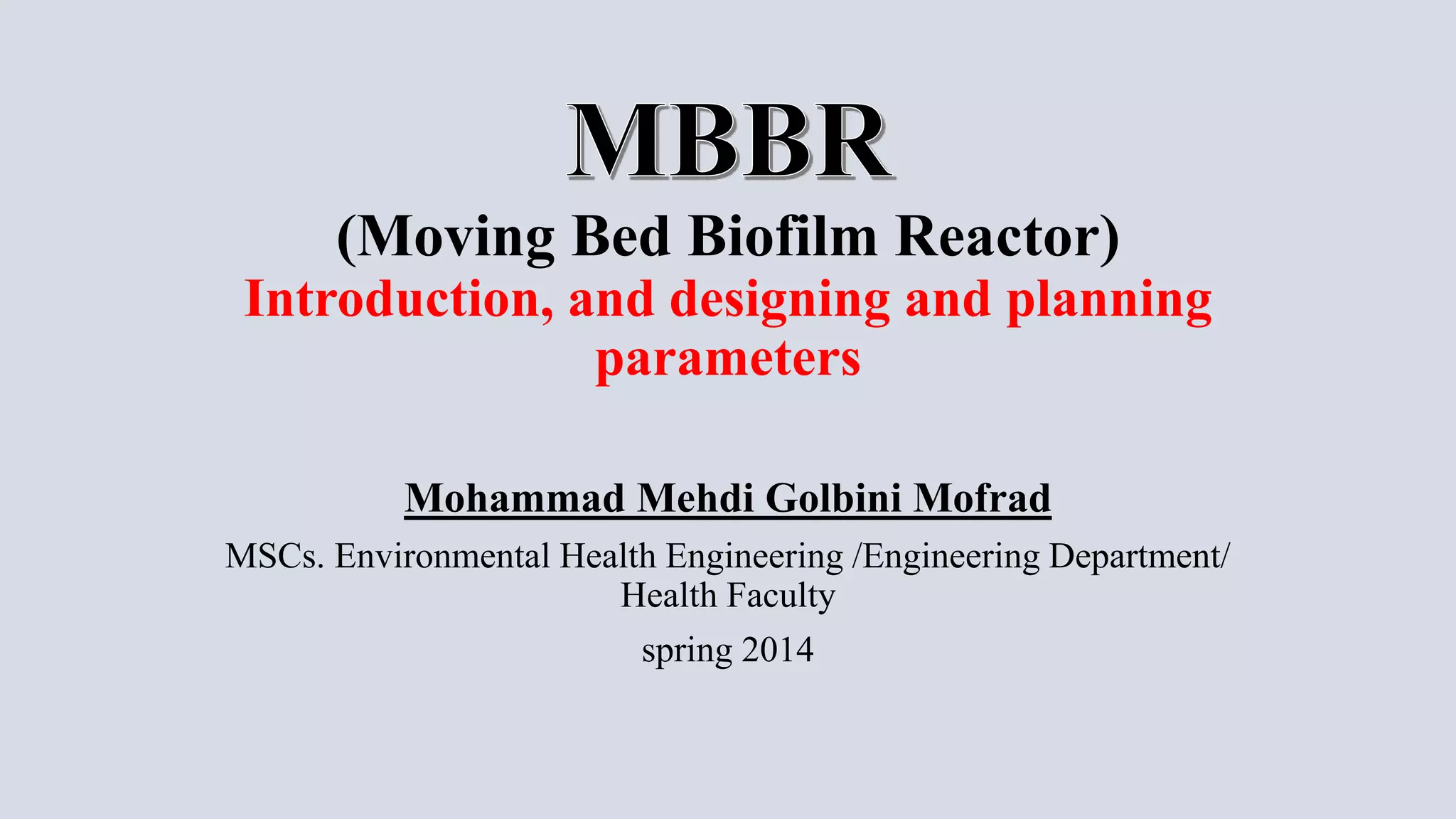 MBBR
(Moving Bed Biofilm Reactor)
Introduction, and designing and planning parameters

Mohammad Mehdi Golbini Mofrad

MSCs. Environmental Health Engineering /Engineering Department/ Health Faculty

spring 2014